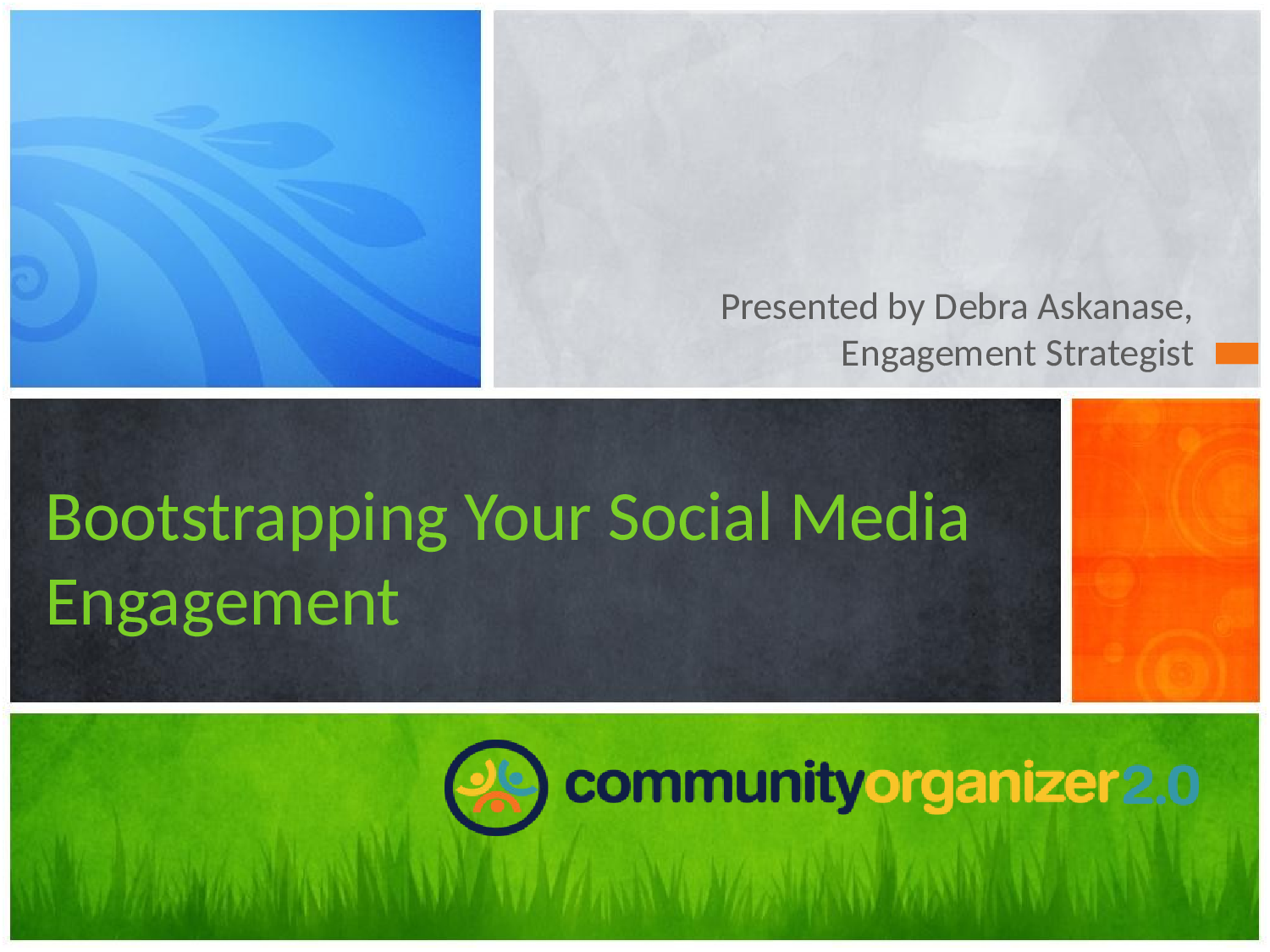 Presented by Debra Askanase, Engagement Strategist

Bootstrapping Your Social Media Engagement

communityorganizer2.0